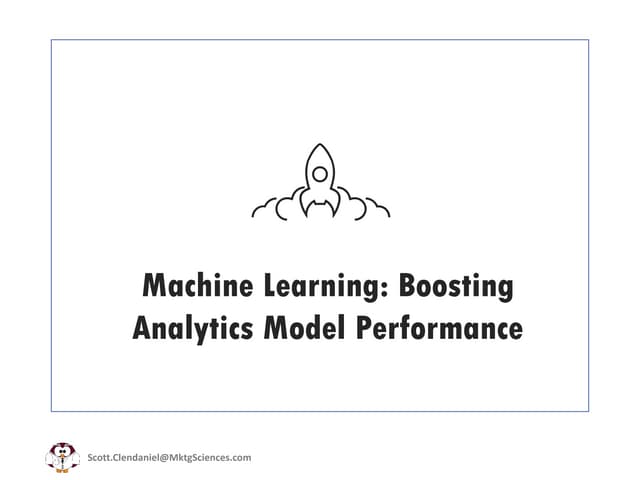 Machine Learning: Boosting Analytics Model Performance

Scott.Clendaniel@MktgSciences.com